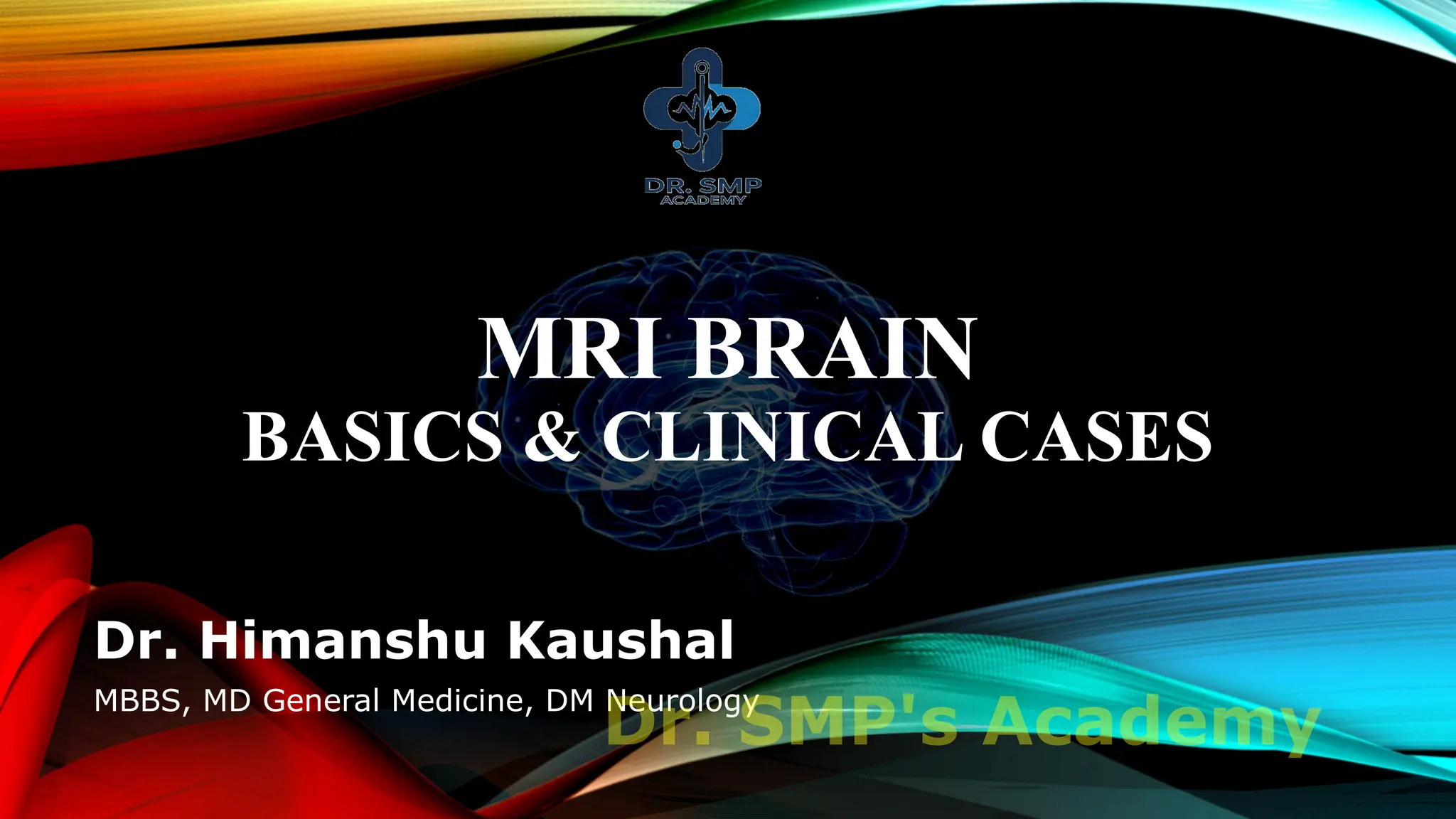 DR. SMP
ACADEMY

MRI BRAIN
BASICS & CLINICAL CASES

Dr. Himanshu Kaushal
MBBS, MD General Medicine, DM Neurology

Dr. SMP's Academy